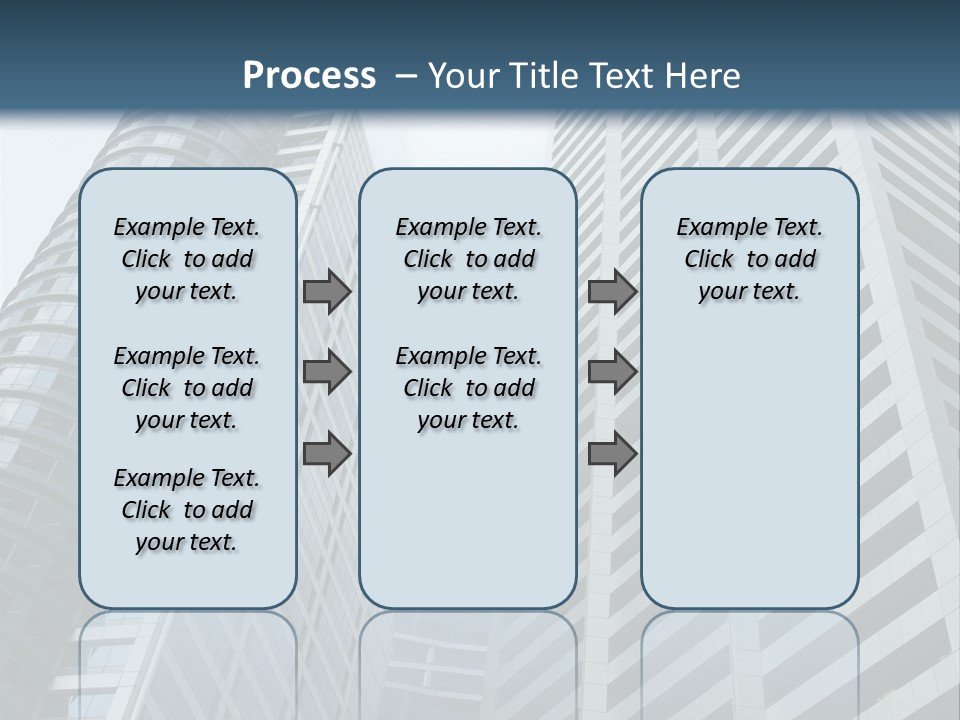 Process – Your Title Text Here

Example Text. Click to add your text.

Example Text. Click to add your text.

Example Text. Click to add your text.

Example Text. Click to add your text.

Example Text. Click to add your text.

Example Text. Click to add your text.